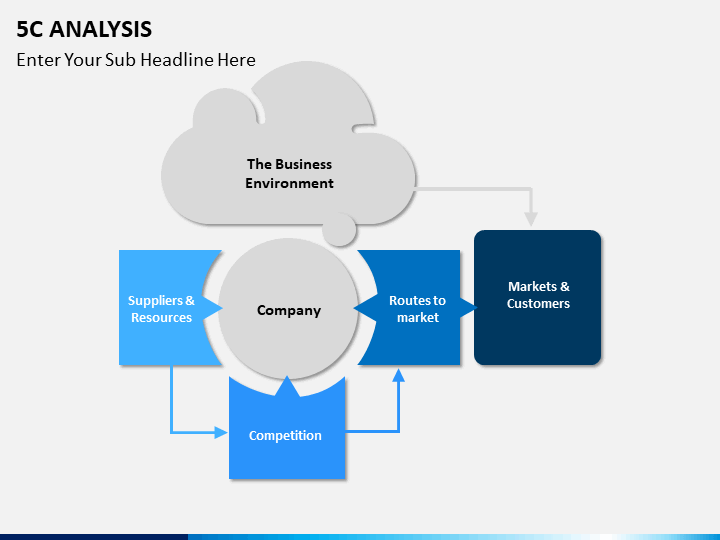 5C ANALYSIS

Enter Your Sub Headline Here

The Business Environment

Suppliers & Resources

Company

Routes to market

Markets & Customers

Competition